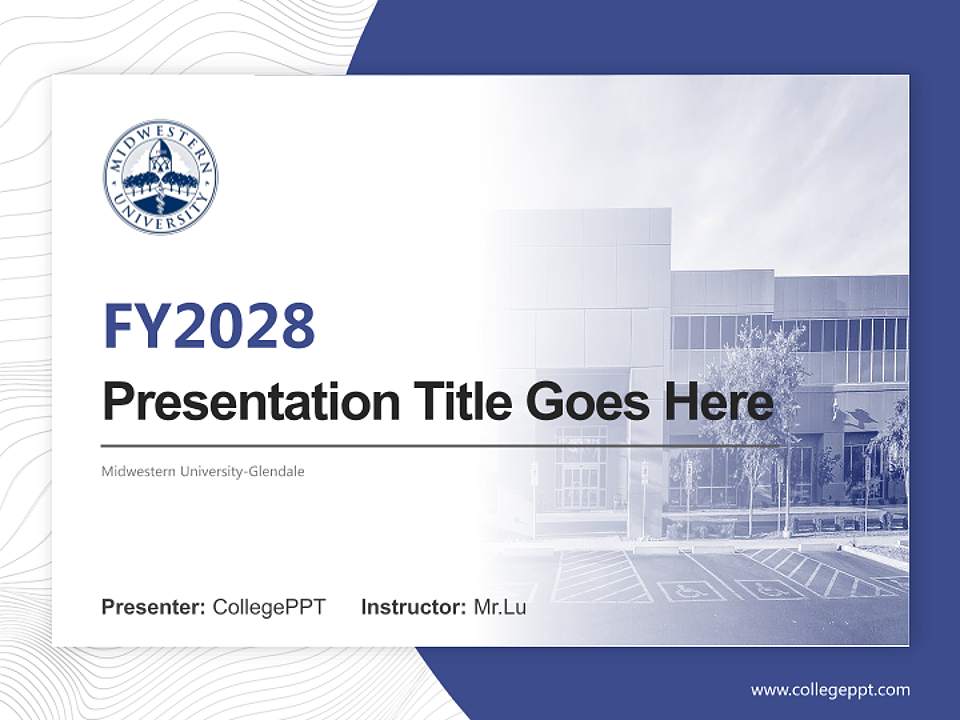 MIDWESTERN UNIVERSITY

FY2028

Presentation Title Goes Here

Midwestern University-Glendale

Presenter: CollegePPT Instructor: Mr.Lu

www.collegeppt.com